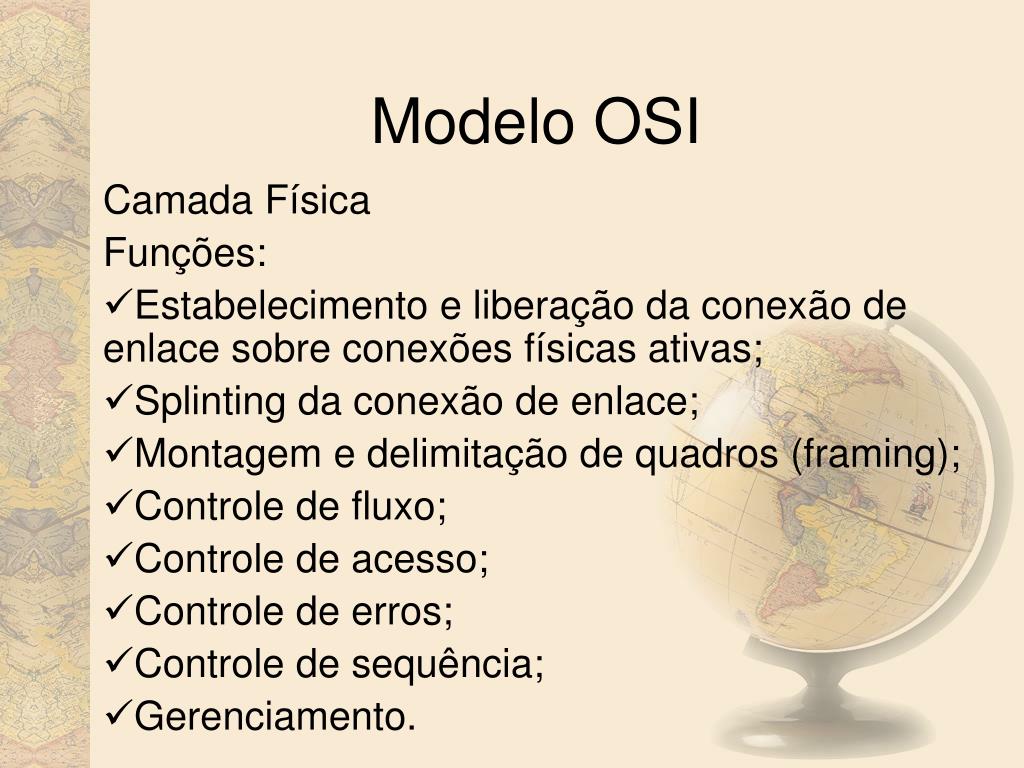 Modelo OSI

Camada Física

Funções:

✓Estabelecimento e liberação da conexão de enlace sobre conexões físicas ativas;

✓Splinting da conexão de enlace;

✓Montagem e delimitação de quadros (framing);

✓Controle de fluxo;

✓Controle de acesso;

✓Controle de erros;

✓Controle de sequência;

✓Gerenciamento.